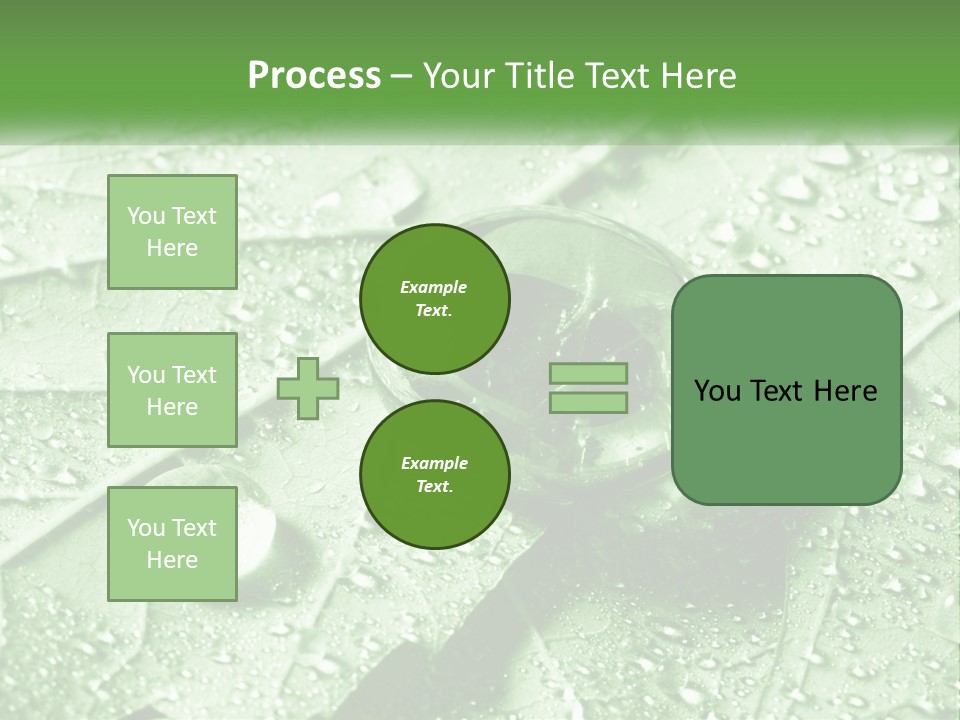 Process – Your Title Text Here

You Text Here

You Text Here

You Text Here

Example Text.

Example Text.

You Text Here